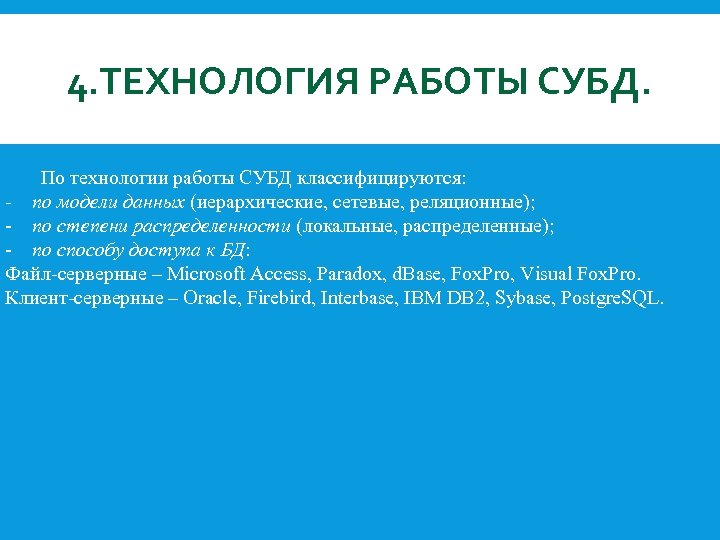 4.ТЕХНОЛОГИЯ РАБОТЫ СУБД.

По технологии работы СУБД классифицируются:
- по модели данных (иерархические, сетевые, реляционные);
- по степени распределенности (локальные, распределенные);
- по способу доступа к БД:
Файл-серверные – Microsoft Access, Paradox, dBase, FoxPro, Visual FoxPro.
Клиент-серверные – Oracle, Firebird, Interbase, IBM DB2, Sybase, PostgreSQL.